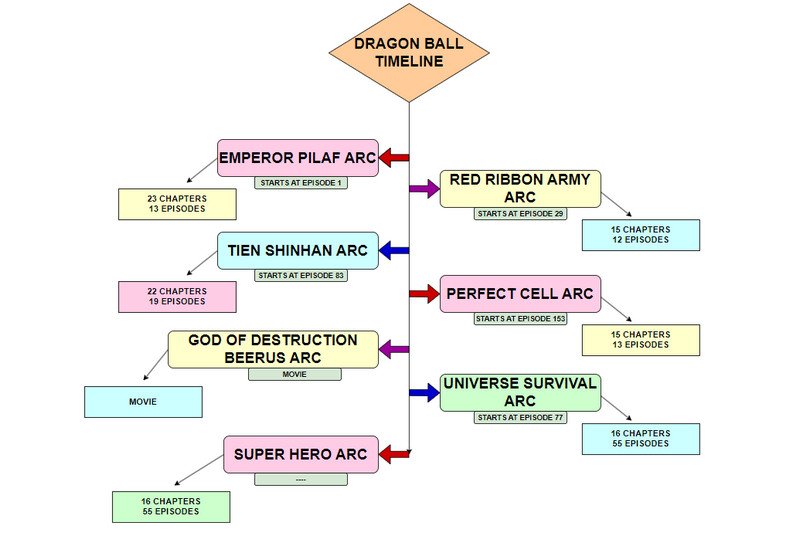 DRAGON BALL TIMELINE

EMPEROR PILAF ARC
STARTS AT EPISODE 1
23 CHAPTERS
13 EPISODES

RED RIBBON ARMY ARC
STARTS AT EPISODE 29
15 CHAPTERS
12 EPISODES

TIEN SHINHAN ARC
STARTS AT EPISODE 83
22 CHAPTERS
19 EPISODES

PERFECT CELL ARC
STARTS AT EPISODE 153
15 CHAPTERS
13 EPISODES

GOD OF DESTRUCTION BEERUS ARC
MOVIE
MOVIE

UNIVERSE SURVIVAL ARC
STARTS AT EPISODE 77
16 CHAPTERS
55 EPISODES

SUPER HERO ARC
----
16 CHAPTERS
55 EPISODES